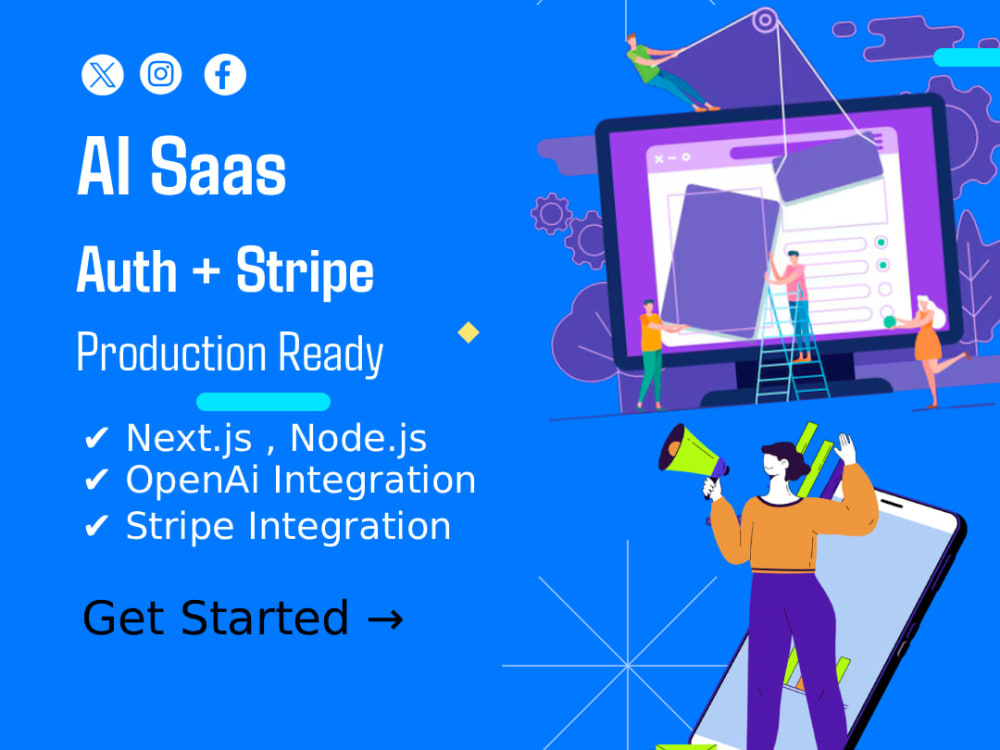 AI Saas

Auth + Stripe

Production Ready

✔ Next.js , Node.js
✔ OpenAi Integration
✔ Stripe Integration

Get Started →